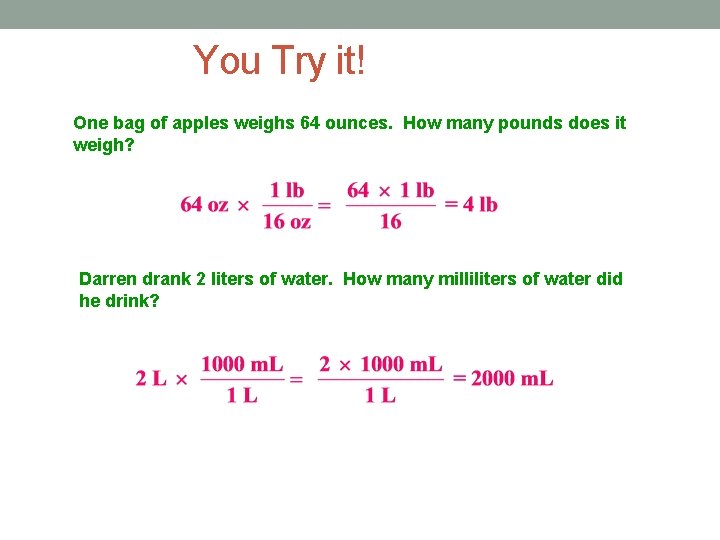 You Try it!

One bag of apples weighs 64 ounces. How many pounds does it weigh?

$64 \text{ oz} \times \frac{1 \text{ lb}}{16 \text{ oz}} = \frac{64 \times 1 \text{ lb}}{16} = 4 \text{ lb}$

Darren drank 2 liters of water. How many milliliters of water did he drink?

$2 \text{ L} \times \frac{1000 \text{ mL}}{1 \text{ L}} = \frac{2 \times 1000 \text{ mL}}{1 \text{ L}} = 2000 \text{ mL}$